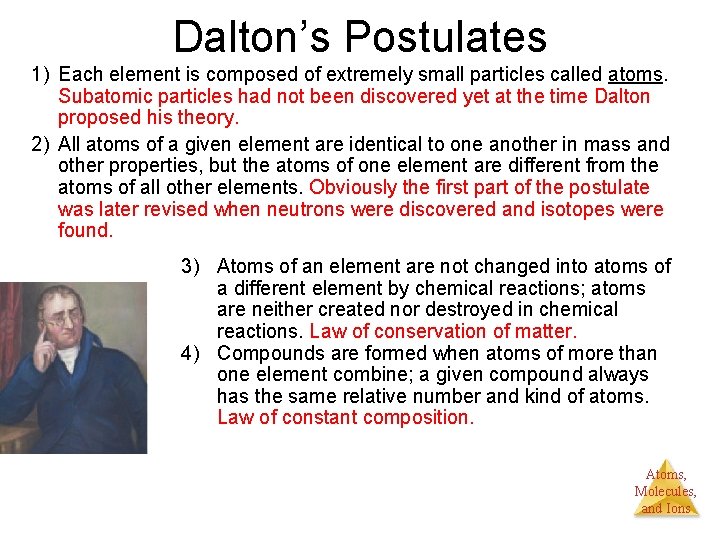 Dalton's Postulates

1) Each element is composed of extremely small particles called atoms. Subatomic particles had not been discovered yet at the time Dalton proposed his theory.

2) All atoms of a given element are identical to one another in mass and other properties, but the atoms of one element are different from the atoms of all other elements. Obviously the first part of the postulate was later revised when neutrons were discovered and isotopes were found.

3) Atoms of an element are not changed into atoms of a different element by chemical reactions; atoms are neither created nor destroyed in chemical reactions. Law of conservation of matter.

4) Compounds are formed when atoms of more than one element combine; a given compound always has the same relative number and kind of atoms. Law of constant composition.

Atoms, Molecules, and Ions